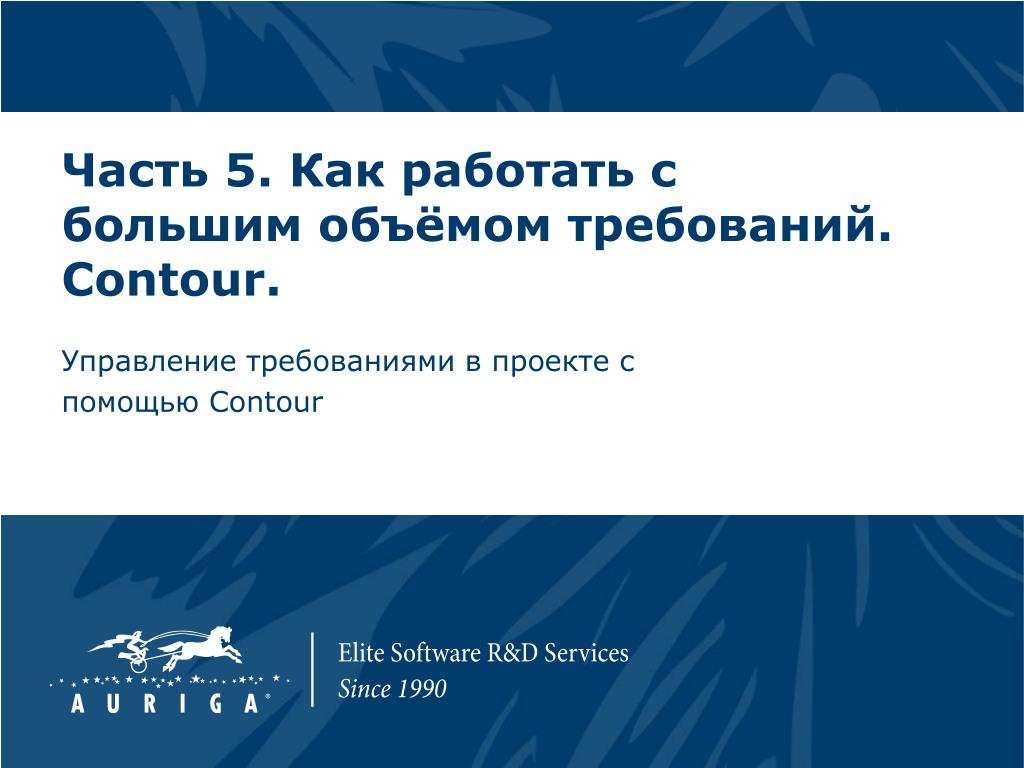 Часть 5. Как работать с большим объёмом требований. Contour.

Управление требованиями в проекте с помощью Contour

AURIGA®

Elite Software R&D Services
Since 1990